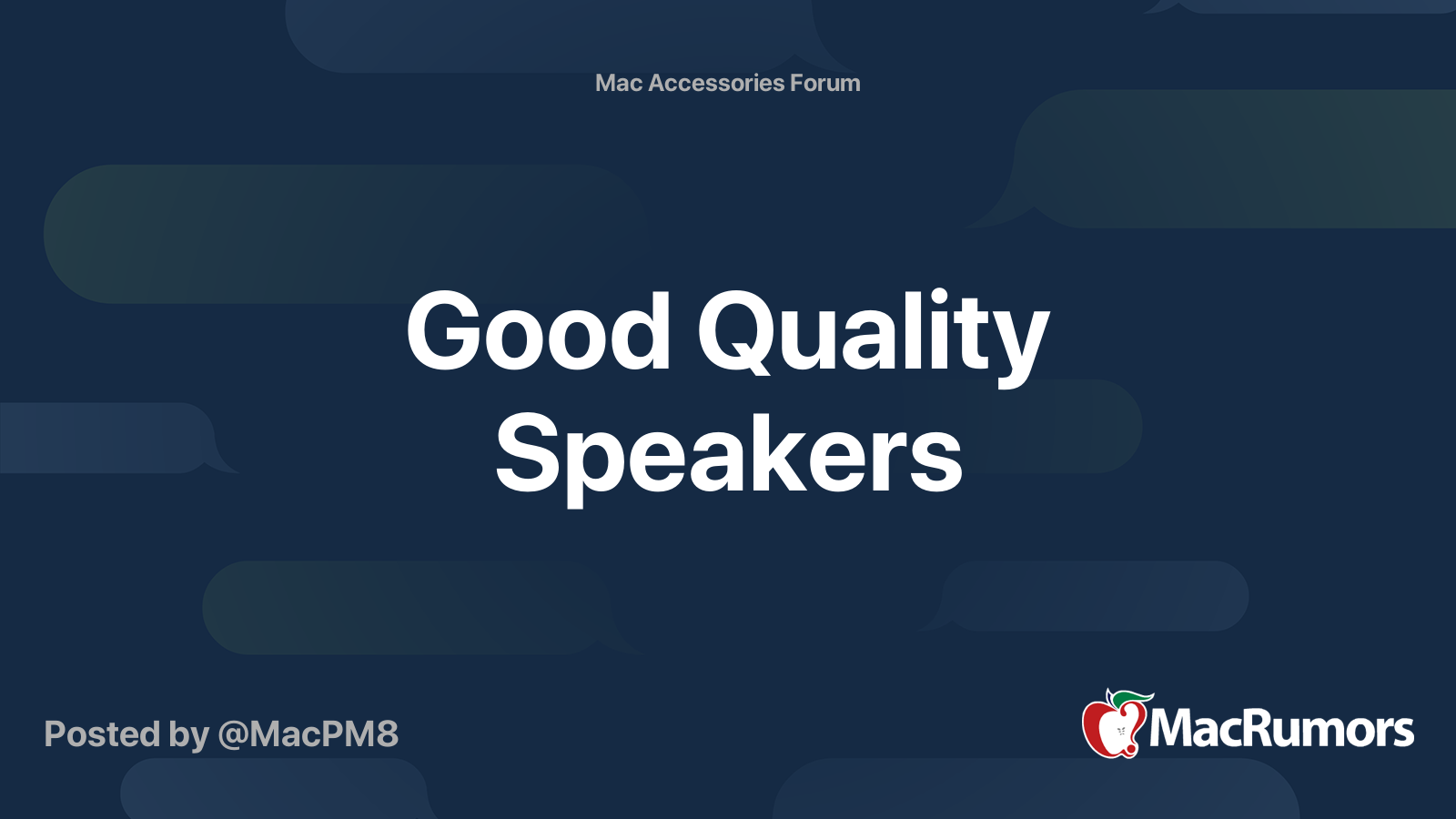 Mac Accessories Forum

Good Quality Speakers

Posted by @MacPM8

MacRumors